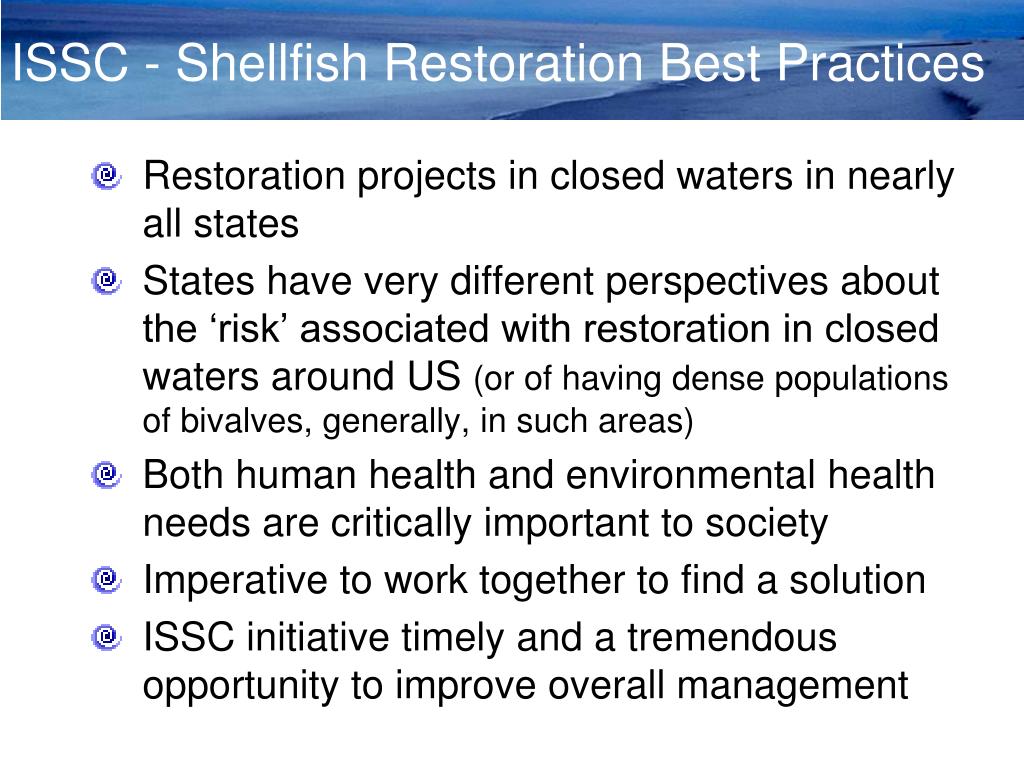 ISSC - Shellfish Restoration Best Practices

Restoration projects in closed waters in nearly all states

States have very different perspectives about the ‘risk’ associated with restoration in closed waters around US (or of having dense populations of bivalves, generally, in such areas)

Both human health and environmental health needs are critically important to society

Imperative to work together to find a solution

ISSC initiative timely and a tremendous opportunity to improve overall management